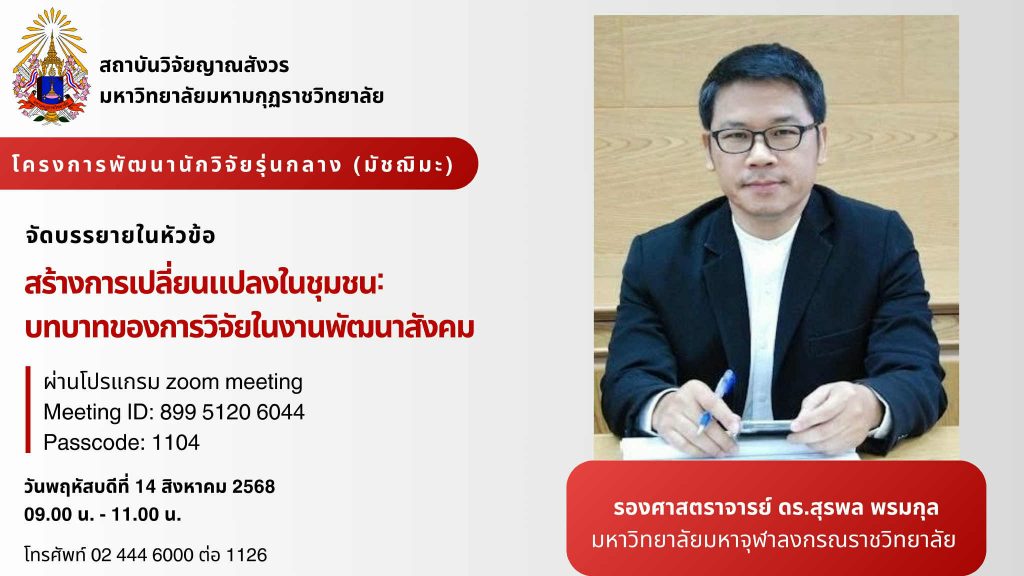 สถาบันวิจัยญาณสังวร
มหาวิทยาลัยมหามกุฏราชวิทยาลัย

โครงการพัฒนานักวิจัยรุ่นกลาง (มัชฌิมะ)

จัดบรรยายในหัวข้อ

สร้างการเปลี่ยนแปลงในชุมชน:
บทบาทของการวิจัยในงานพัฒนาสังคม

ผ่านโปรแกรม zoom meeting
Meeting ID: 899 5120 6044
Passcode: 1104

วันพฤหัสบดีที่ 14 สิงหาคม 2568
09.00 น. - 11.00 น.

โทรศัพท์ 02 444 6000 ต่อ 1126

รองศาสตราจารย์ ดร.สุรพล พรมกุล
มหาวิทยาลัยมหาจุฬาลงกรณราชวิทยาลัย